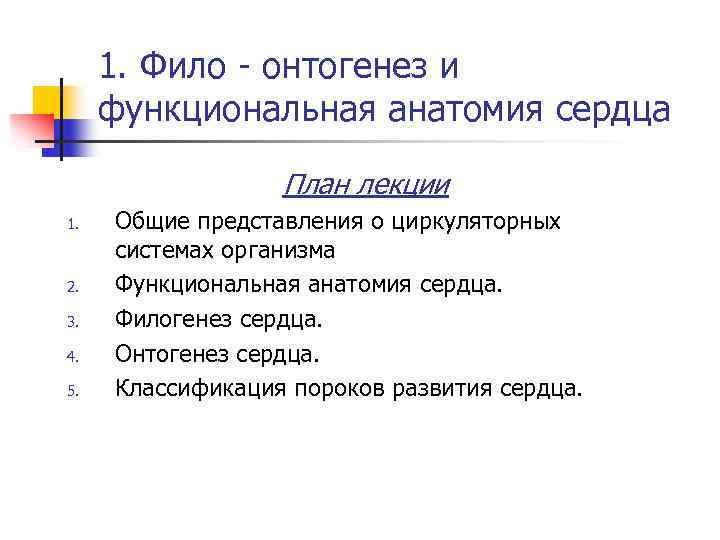 1. Фило - онтогенез и функциональная анатомия сердца

План лекции

1. Общие представления о циркуляторных системах организма
2. Функциональная анатомия сердца.
3. Филогенез сердца.
4. Онтогенез сердца.
5. Классификация пороков развития сердца.